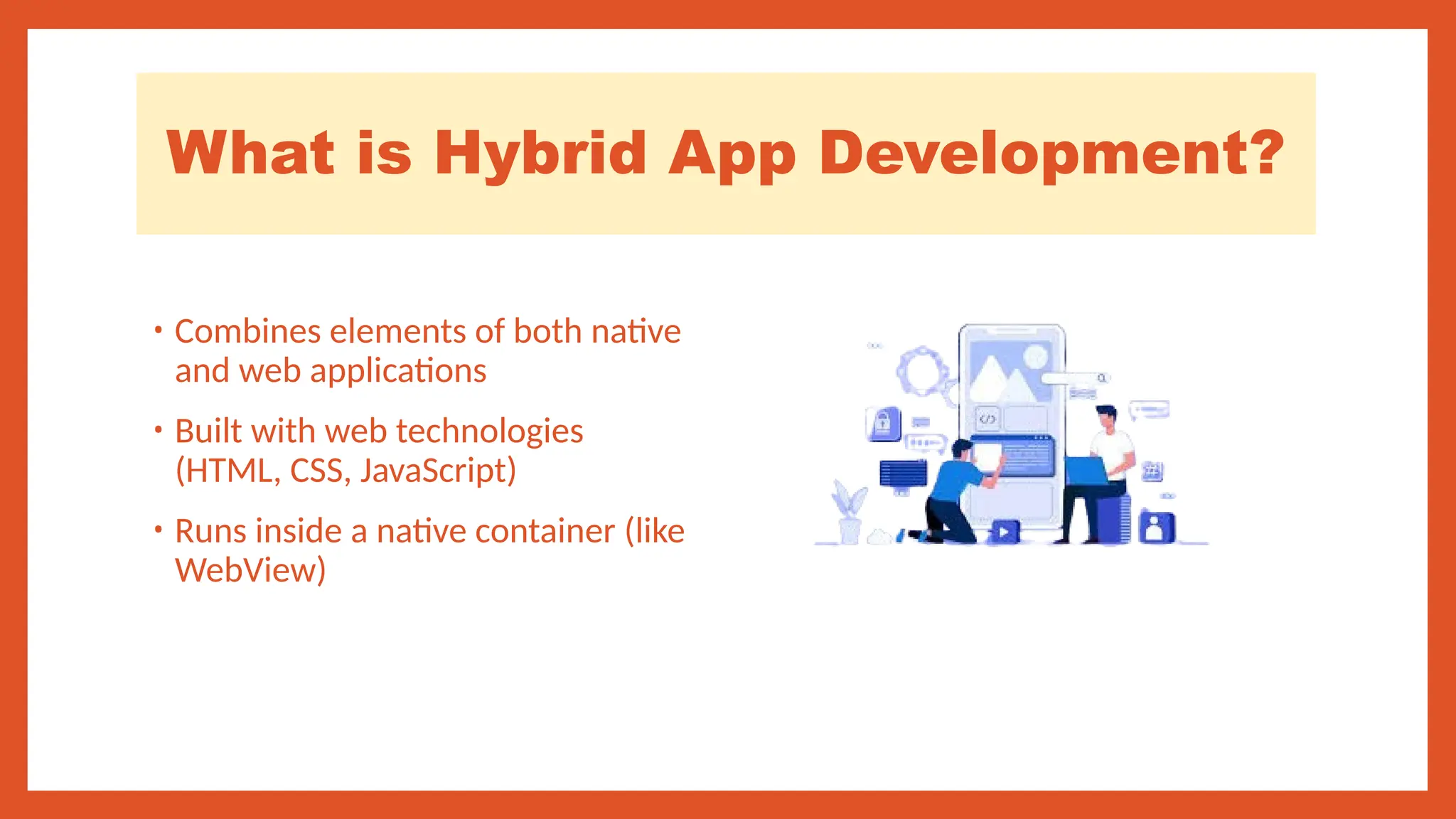 What is Hybrid App Development?

• Combines elements of both native and web applications

• Built with web technologies (HTML, CSS, JavaScript)

• Runs inside a native container (like WebView)